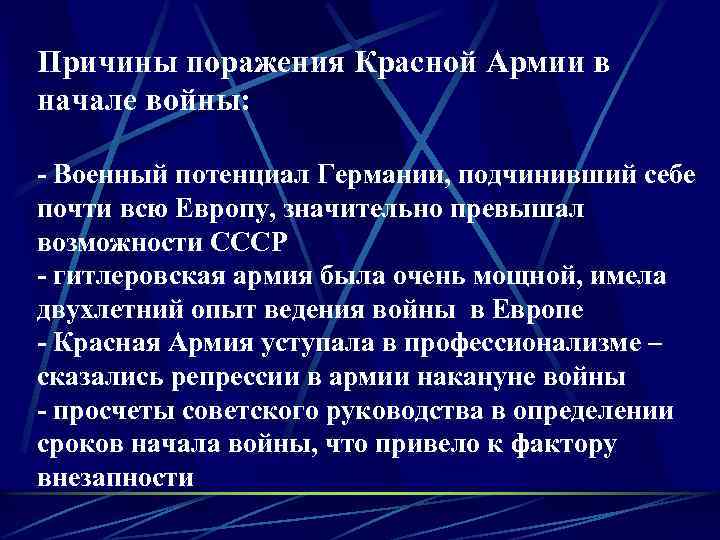 Причины поражения Красной Армии в начале войны:

- Военный потенциал Германии, подчинивший себе почти всю Европу, значительно превышал возможности СССР
- гитлеровская армия была очень мощной, имела двухлетний опыт ведения войны в Европе
- Красная Армия уступала в профессионализме – сказались репрессии в армии накануне войны
- просчеты советского руководства в определении сроков начала войны, что привело к фактору внезапности